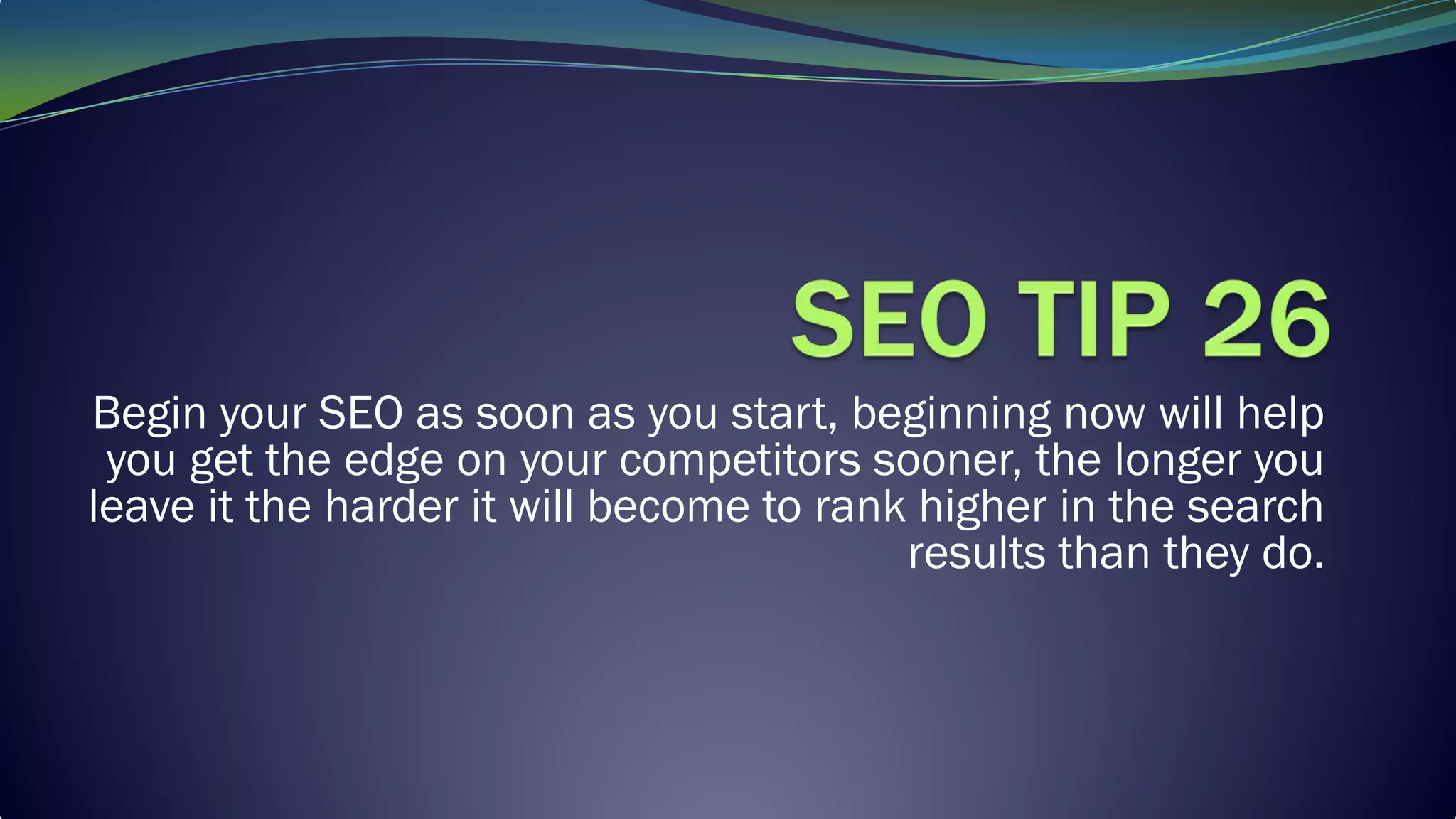 SEO TIP 26

Begin your SEO as soon as you start, beginning now will help you get the edge on your competitors sooner, the longer you leave it the harder it will become to rank higher in the search results than they do.